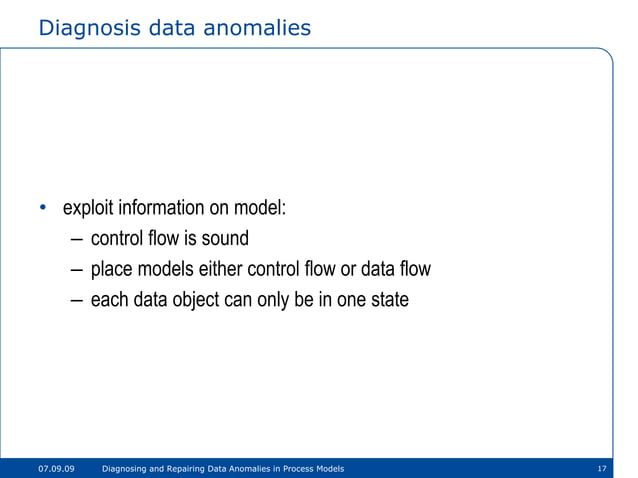 Diagnosis data anomalies

• exploit information on model:
– control flow is sound
– place models either control flow or data flow
– each data object can only be in one state

07.09.09 Diagnosing and Repairing Data Anomalies in Process Models 17